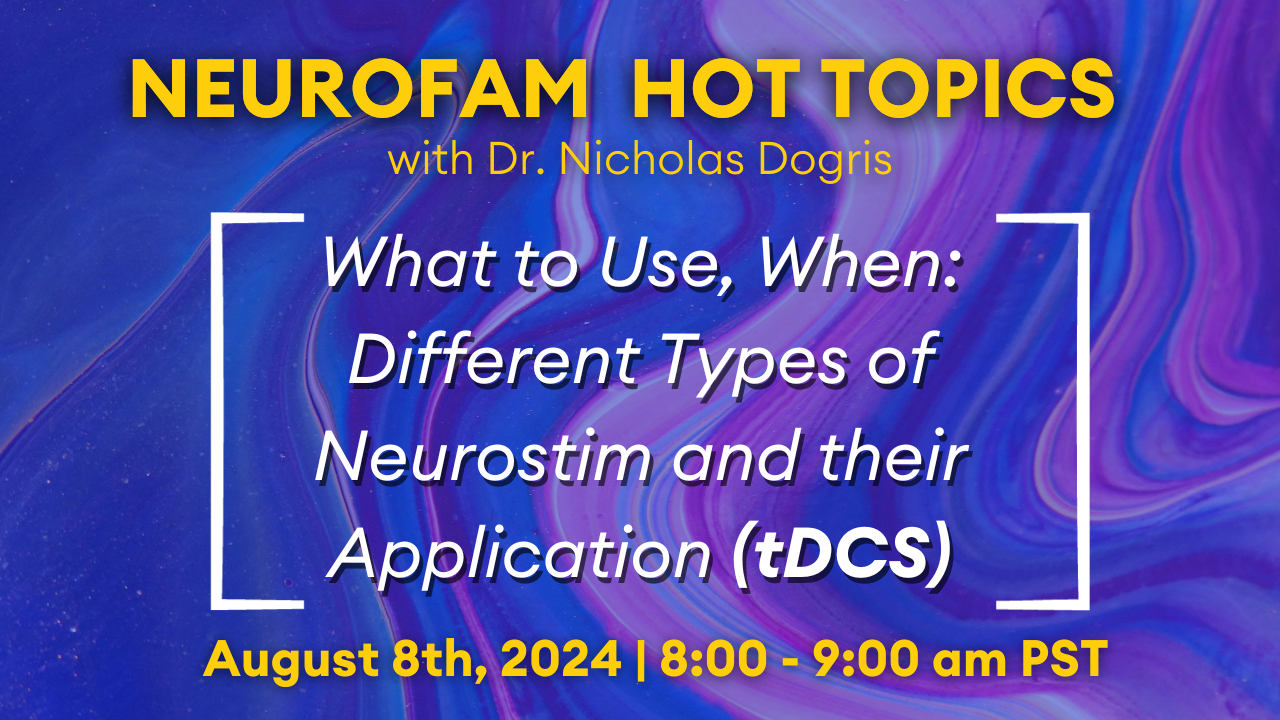 NEUROFAM HOT TOPICS
with Dr. Nicholas Dogris

What to Use, When: Different Types of Neurostim and their Application (tDCS)

August 8th, 2024 | 8:00 - 9:00 am PST